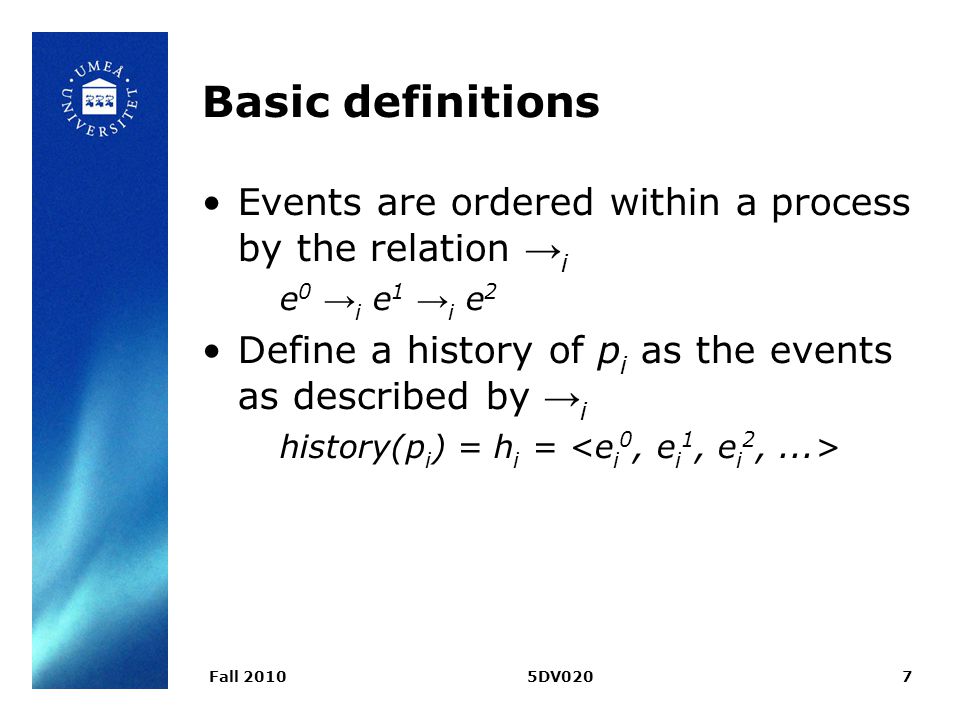 UMEÅ UNIVERSITET

Basic definitions

• Events are ordered within a process by the relation $\rightarrow_i$

$e^0 \rightarrow_i e^1 \rightarrow_i e^2$

• Define a history of $p_i$ as the events as described by $\rightarrow_i$

$history(p_i) = h_i = <e_i^0, e_i^1, e_i^2, ...>$

Fall 2010

5DV020

7